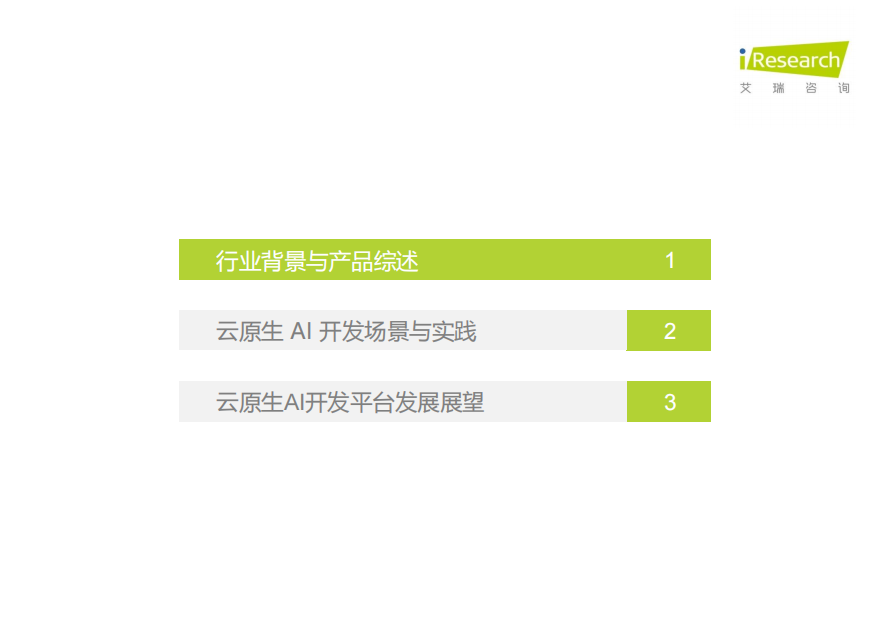 iResearch
艾 瑞 咨 询

行业背景与产品综述 1

云原生 AI 开发场景与实践 2

云原生AI开发平台发展展望 3